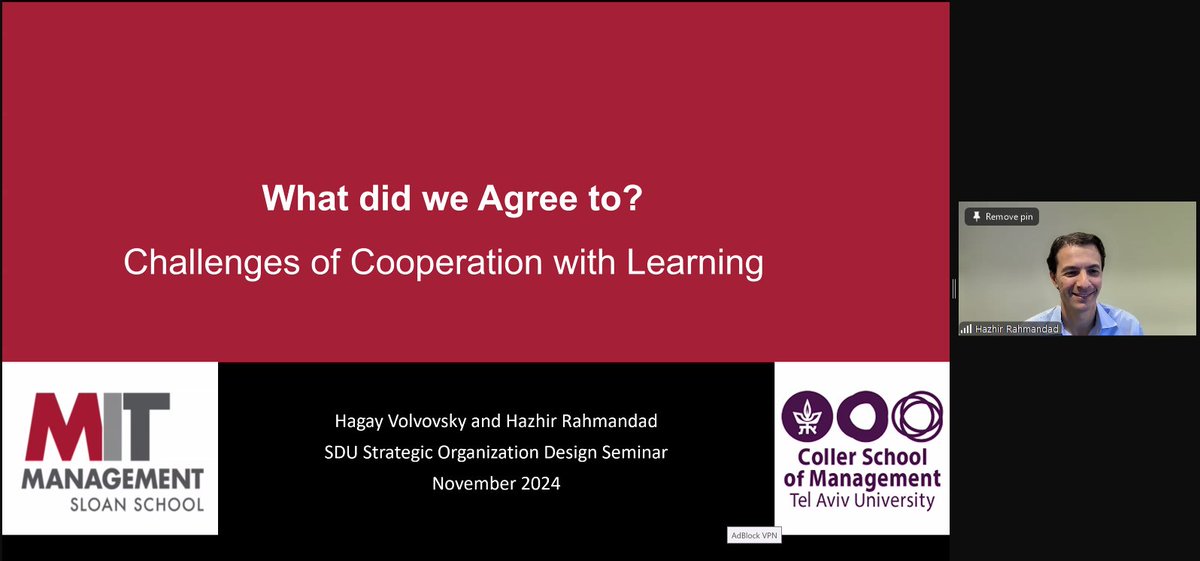 What did we Agree to?

Challenges of Cooperation with Learning

MIT
MANAGEMENT
SLOAN SCHOOL

Hagay Volvovsky and Hazhir Rahmandad
SDU Strategic Organization Design Seminar
November 2024

Coller School of Management
Tel Aviv University

AdBlock VPN

Remove pin

Hazhir Rahmandad